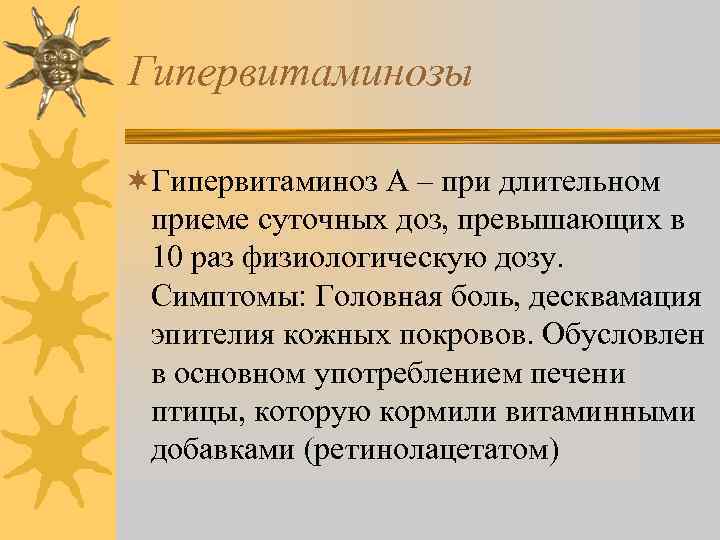 Гипервитаминозы

Гипервитаминоз А – при длительном приеме суточных доз, превышающих в 10 раз физиологическую дозу. Симптомы: Головная боль, десквамация эпителия кожных покровов. Обусловлен в основном употреблением печени птицы, которую кормили витаминными добавками (ретинолацетатом)